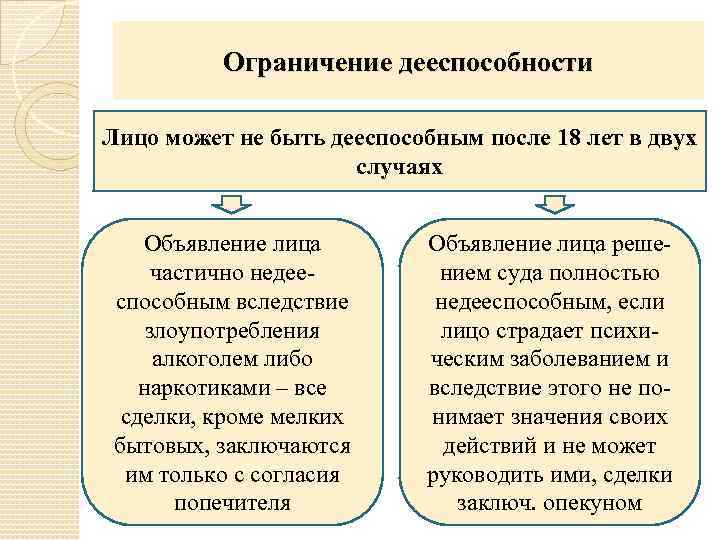 Ограничение дееспособности

Лицо может не быть дееспособным после 18 лет в двух случаях

Объявление лица частично недееспособным вследствие злоупотребления алкоголем либо наркотиками – все сделки, кроме мелких бытовых, заключаются им только с согласия попечителя

Объявление лица решением суда полностью недееспособным, если лицо страдает психическим заболеванием и вследствие этого не понимает значения своих действий и не может руководить ими, сделки заключ. опекуном